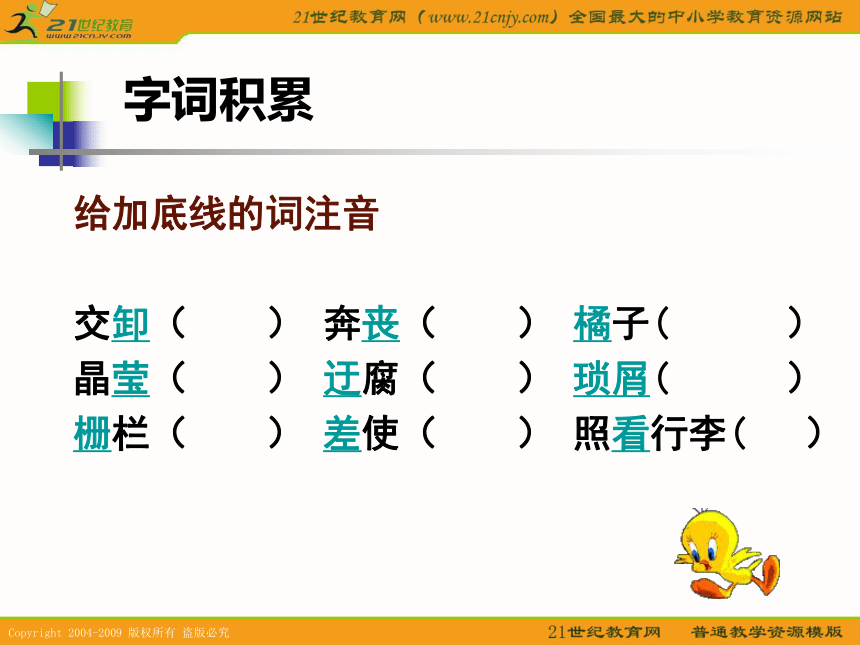 21世纪教育
www.21cnjy.com

21世纪教育网（www.21cnjy.com）全国最大的中小学教育资源网站

字词积累

给加底线的词注音

交卸（　　）　奔丧（　　）　橘子（　　）
晶莹（　　）　迂腐（　　）　琐屑（　　）
栅栏（　　）　差使（　　）　照看行李（　　）

Copyright 2004-2009 版权所有 盗版必究

21世纪教育网　普通教学资源模版